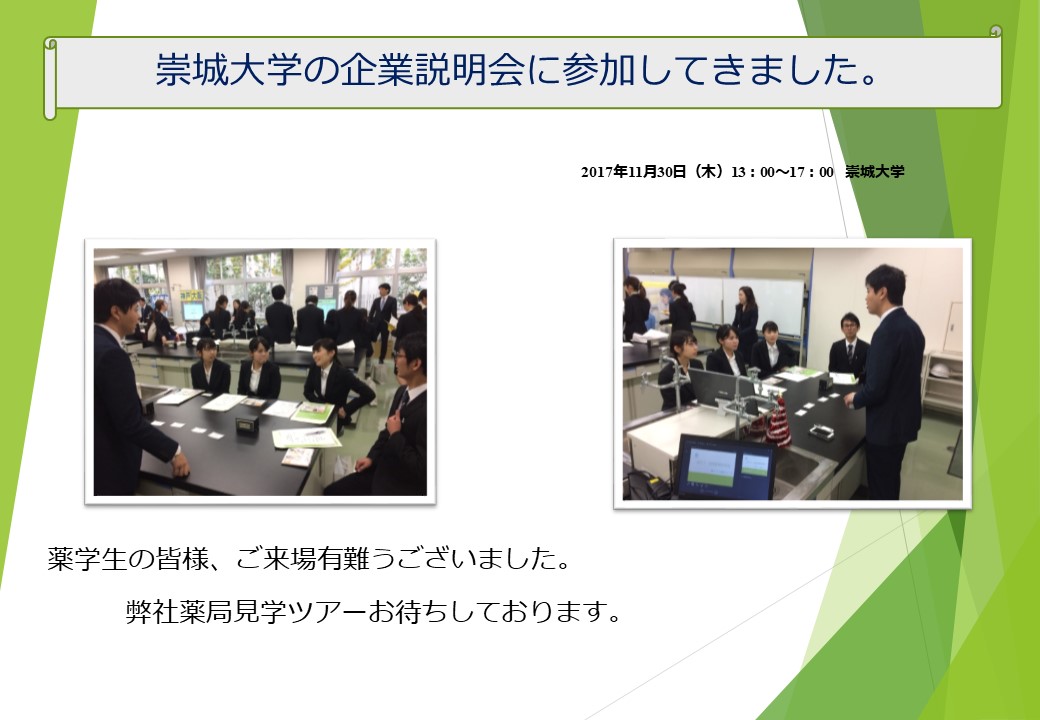 崇城大学の企業説明会に参加してきました。

2017年11月30日（木）13：00～17：00　崇城大学

薬学生の皆様、ご来場有難うございました。

弊社薬局見学ツアーお待ちしております。